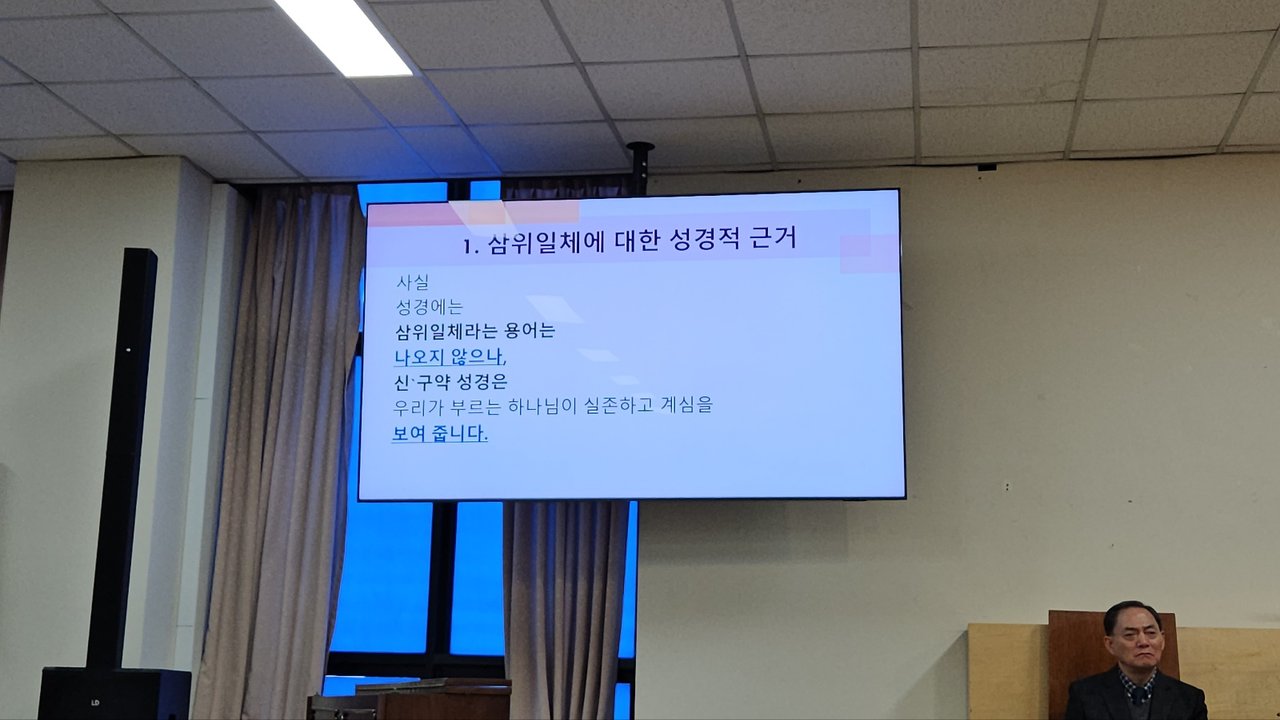 1. 삼위일체에 대한 성경적 근거

사실
성경에는
삼위일체라는 용어는
나오지 않으나,
신·구약 성경은
우리가 부르는 하나님이 실존하고 계심을
보여 줍니다.

LD